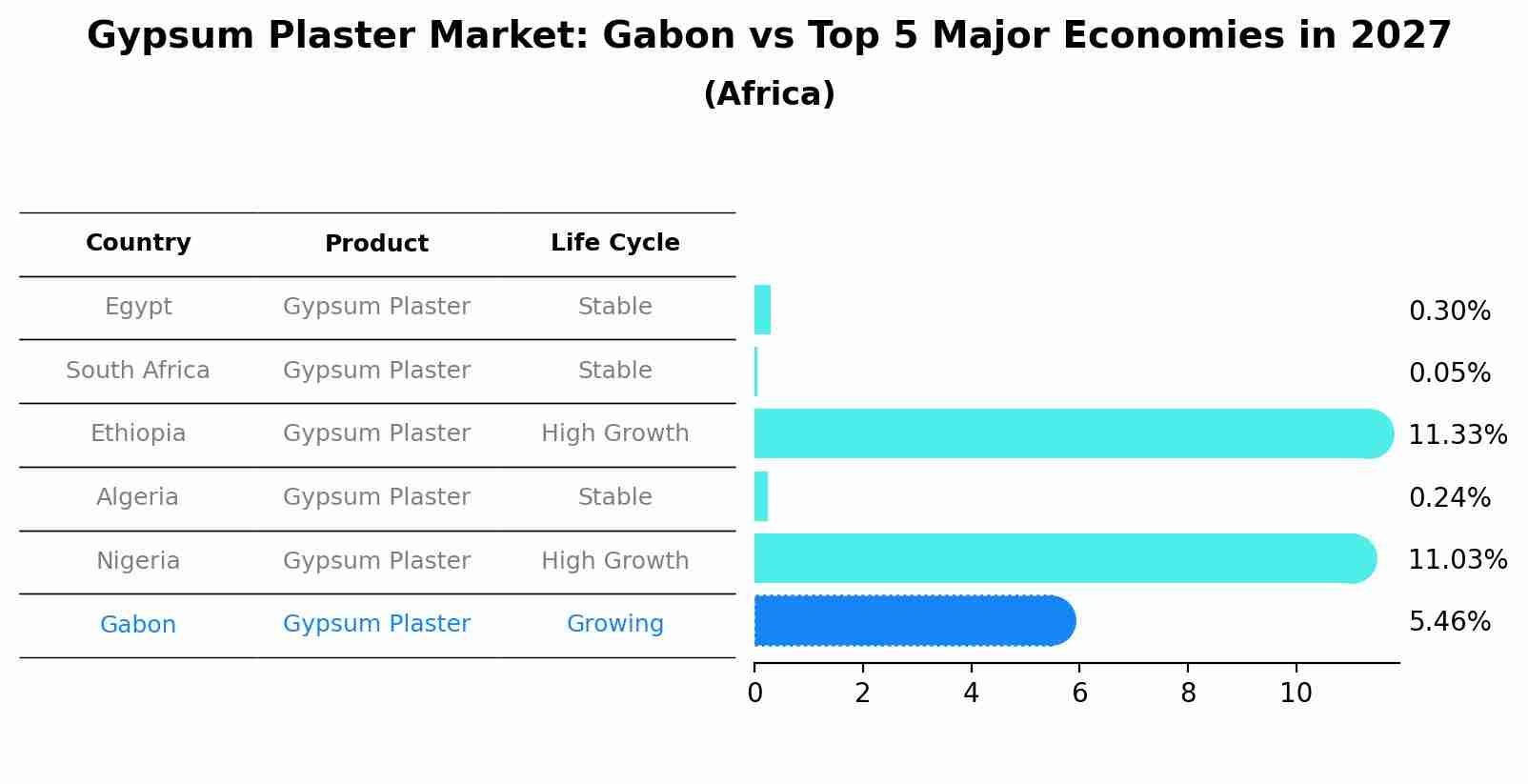 Gypsum Plaster Market: Gabon vs Top 5 Major Economies in 2027
(Africa)

| Country | Product | Life Cycle |
|---|---|---|
| Egypt | Gypsum Plaster | Stable |
| South Africa | Gypsum Plaster | Stable |
| Ethiopia | Gypsum Plaster | High Growth |
| Algeria | Gypsum Plaster | Stable |
| Nigeria | Gypsum Plaster | High Growth |
| Gabon | Gypsum Plaster | Growing |

0.30%
0.05%
11.33%
0.24%
11.03%
5.46%

0 2 4 6 8 10